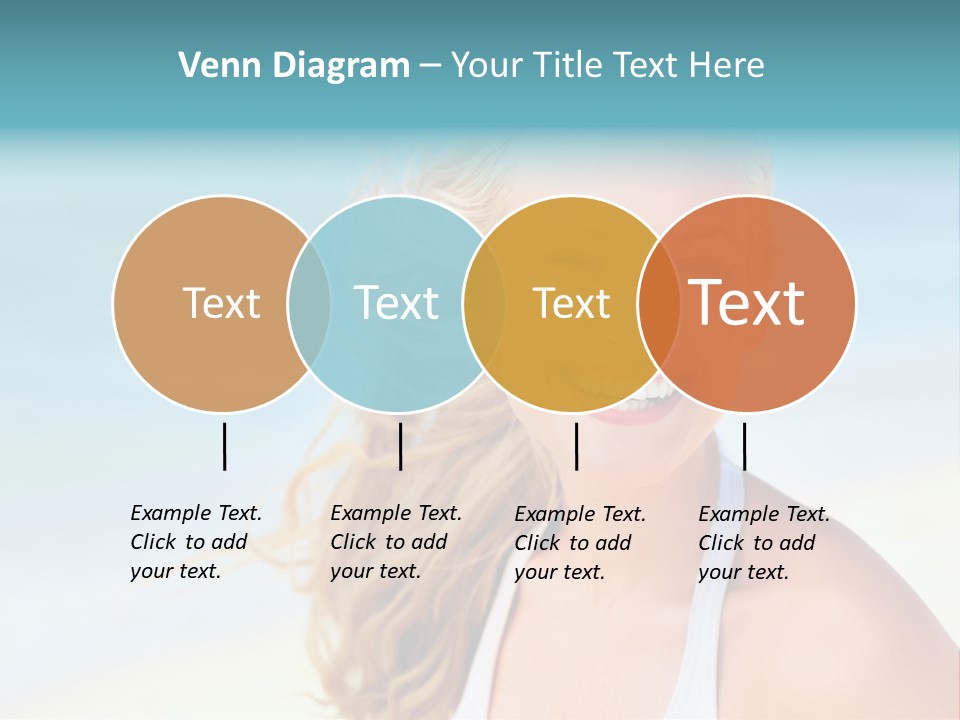 Venn Diagram – Your Title Text Here

Text

Text

Text

Text

Example Text. Click to add your text.

Example Text. Click to add your text.

Example Text. Click to add your text.

Example Text. Click to add your text.